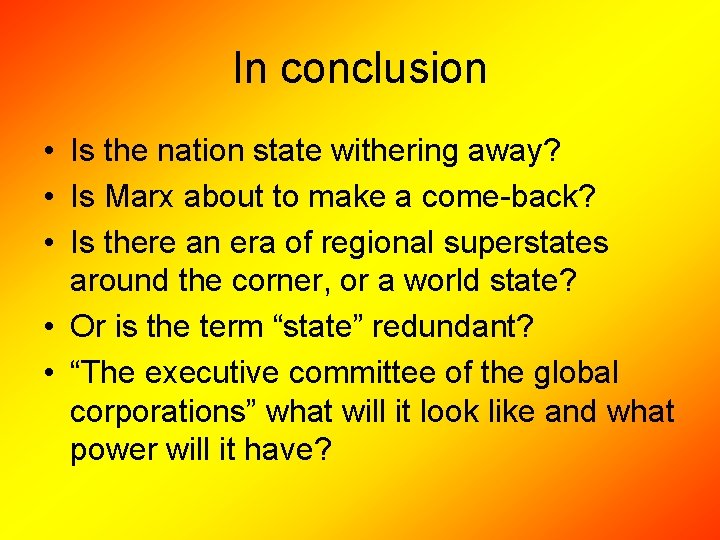 In conclusion

• Is the nation state withering away?
• Is Marx about to make a come-back?
• Is there an era of regional superstates around the corner, or a world state?
• Or is the term “state” redundant?
• “The executive committee of the global corporations” what will it look like and what power will it have?